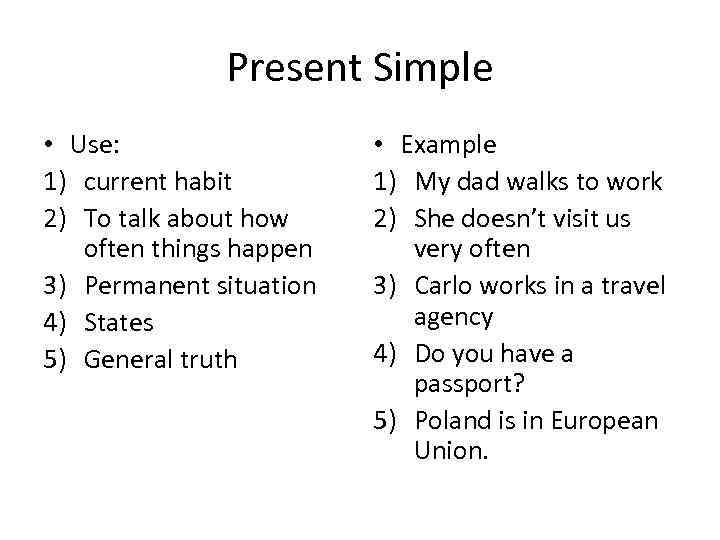 Present Simple

• Use:
1) current habit
2) To talk about how often things happen
3) Permanent situation
4) States
5) General truth

• Example
1) My dad walks to work
2) She doesn't visit us very often
3) Carlo works in a travel agency
4) Do you have a passport?
5) Poland is in European Union.